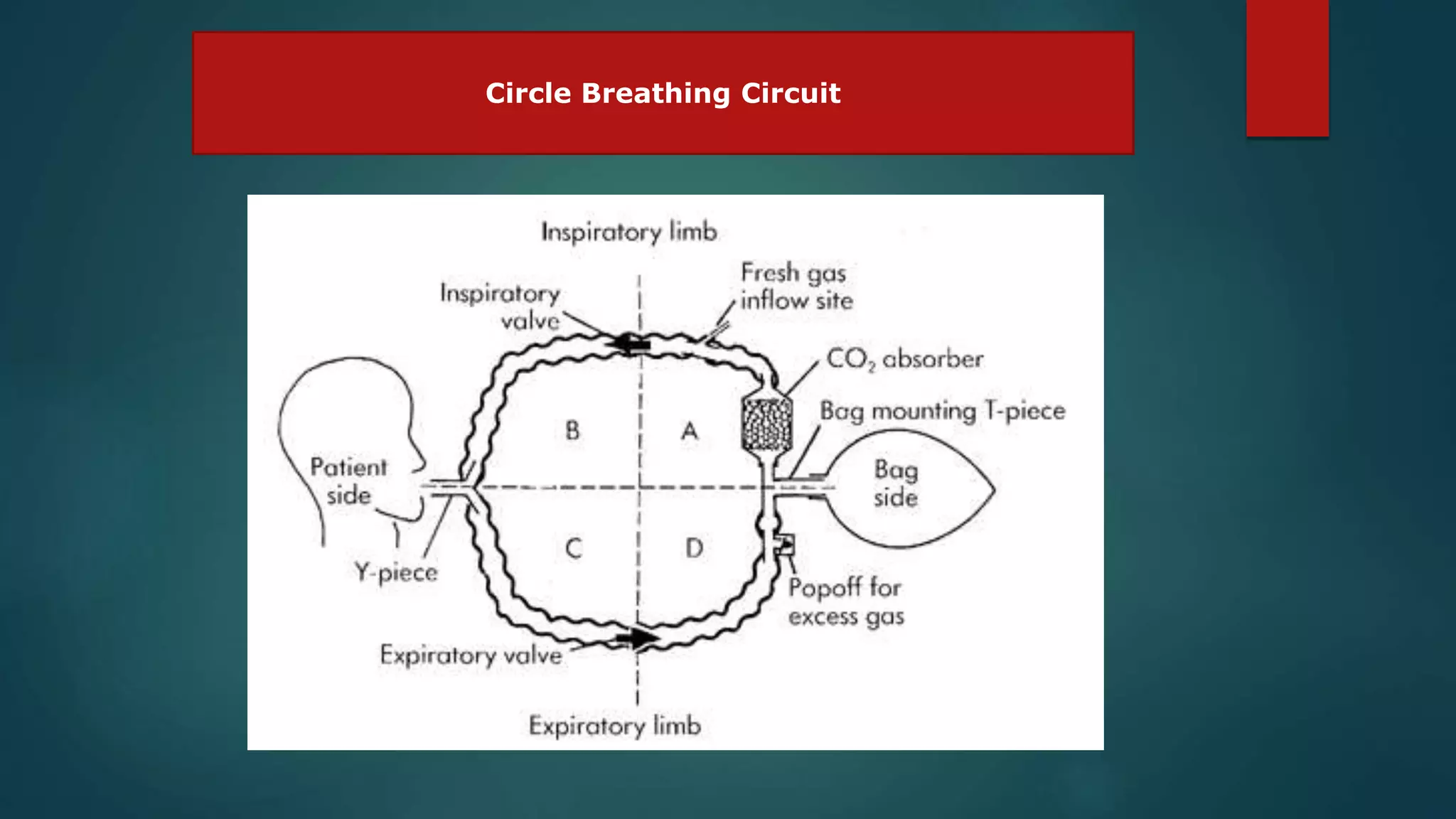 Circle Breathing Circuit

Inspiratory limb

Inspiratory valve

Fresh gas inflow site

$CO_2$ absorber

Bag mounting T-piece

B

A

Patient side

Bag side

C

D

Y-piece

Popoff for excess gas

Expiratory valve

Expiratory limb